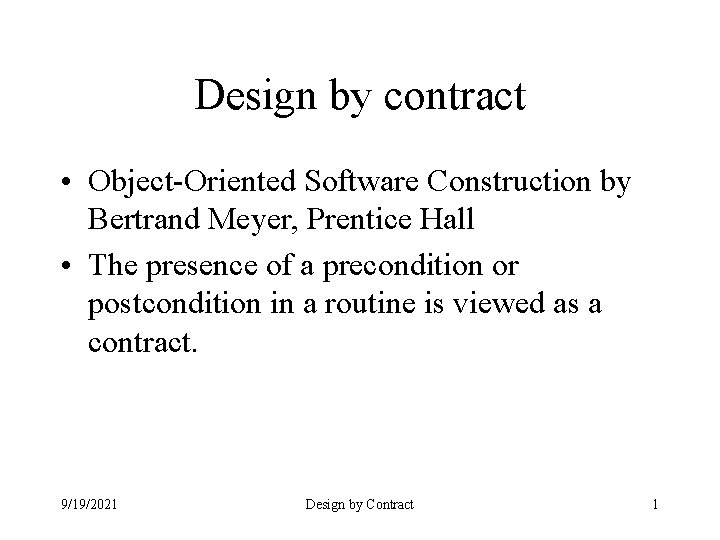 Design by contract

• Object-Oriented Software Construction by Bertrand Meyer, Prentice Hall
• The presence of a precondition or postcondition in a routine is viewed as a contract.

9/19/2021 Design by Contract 1